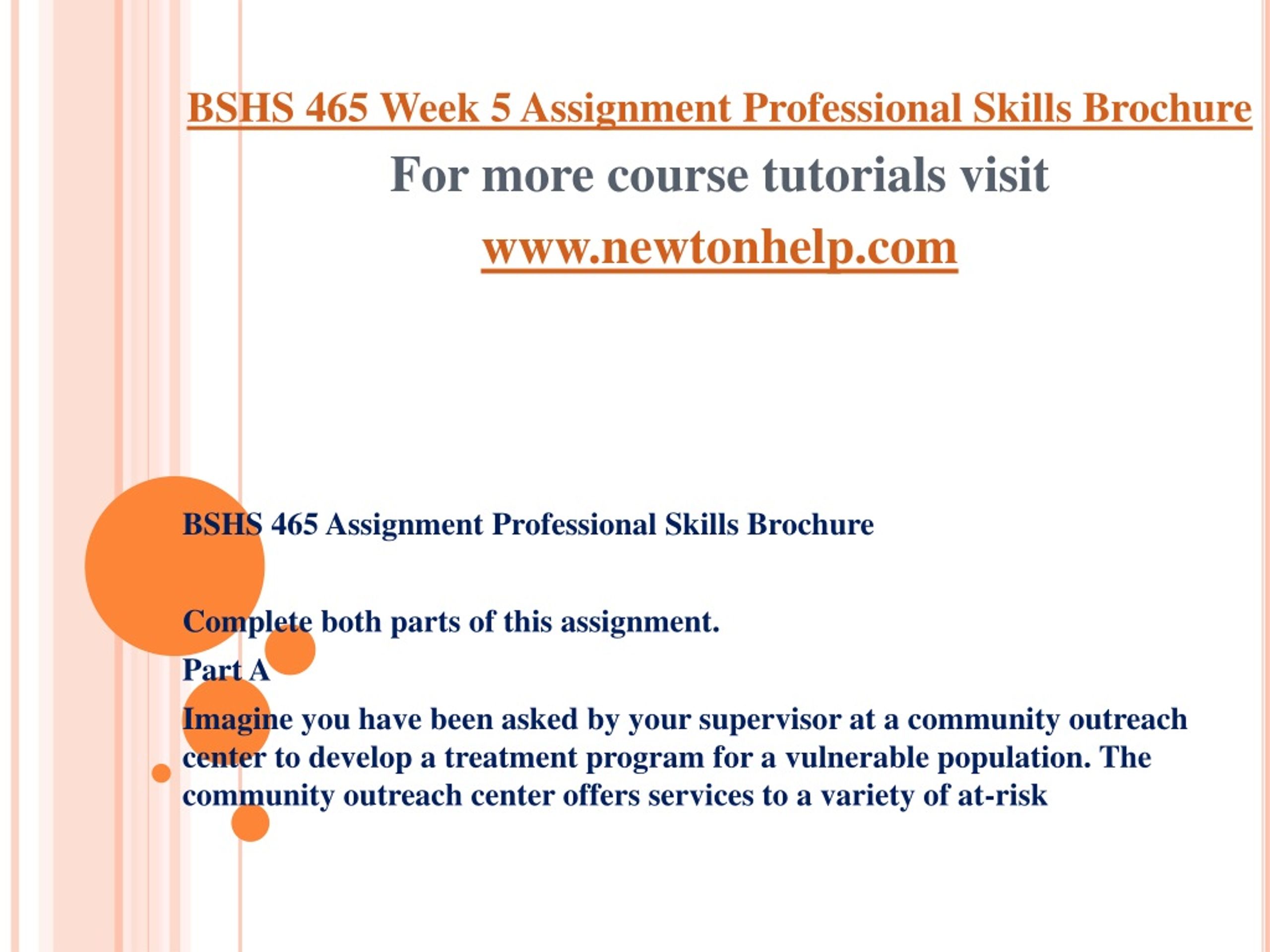 BSHS 465 Week 5 Assignment Professional Skills Brochure

For more course tutorials visit

www.newtonhelp.com

BSHS 465 Assignment Professional Skills Brochure

Complete both parts of this assignment.

Part A

Imagine you have been asked by your supervisor at a community outreach center to develop a treatment program for a vulnerable population. The community outreach center offers services to a variety of at-risk